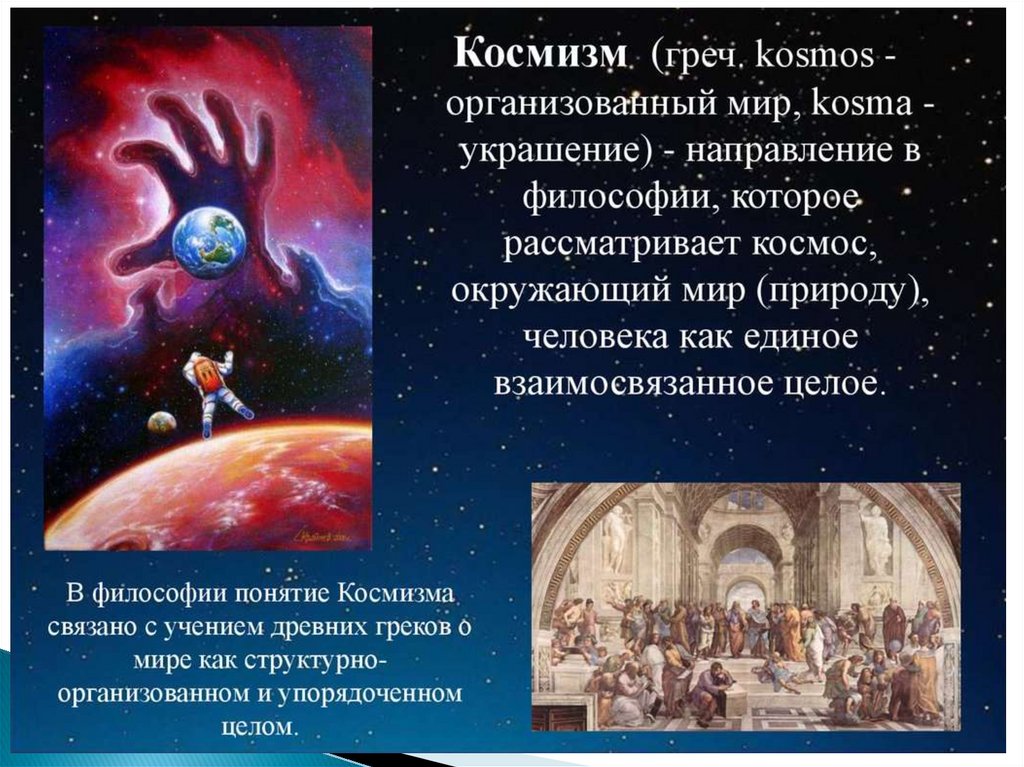 Космизм (греч. kosmos - организованный мир, kosma - украшение) - направление в философии, которое рассматривает космос, окружающий мир (природу), человека как единое взаимосвязанное целое.

В философии понятие Космизма связано с учением древних греков о мире как структурно-организованном и упорядоченном целом.